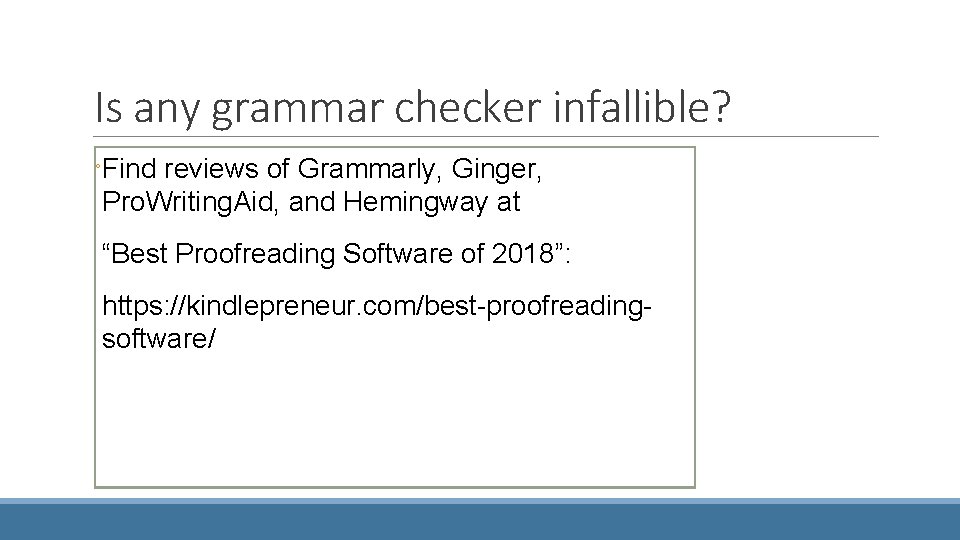 Is any grammar checker infallible?

Find reviews of Grammarly, Ginger, ProWritingAid, and Hemingway at

“Best Proofreading Software of 2018”:

https://kindlepreneur.com/best-proofreading-software/